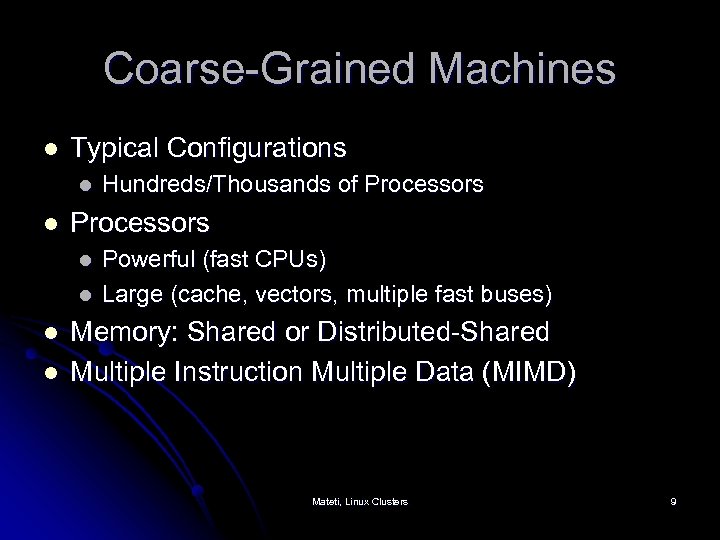 Coarse-Grained Machines

- Typical Configurations
  - Hundreds/Thousands of Processors
- Processors
  - Powerful (fast CPUs)
  - Large (cache, vectors, multiple fast buses)
- Memory: Shared or Distributed-Shared
- Multiple Instruction Multiple Data (MIMD)

Mateti, Linux Clusters

9